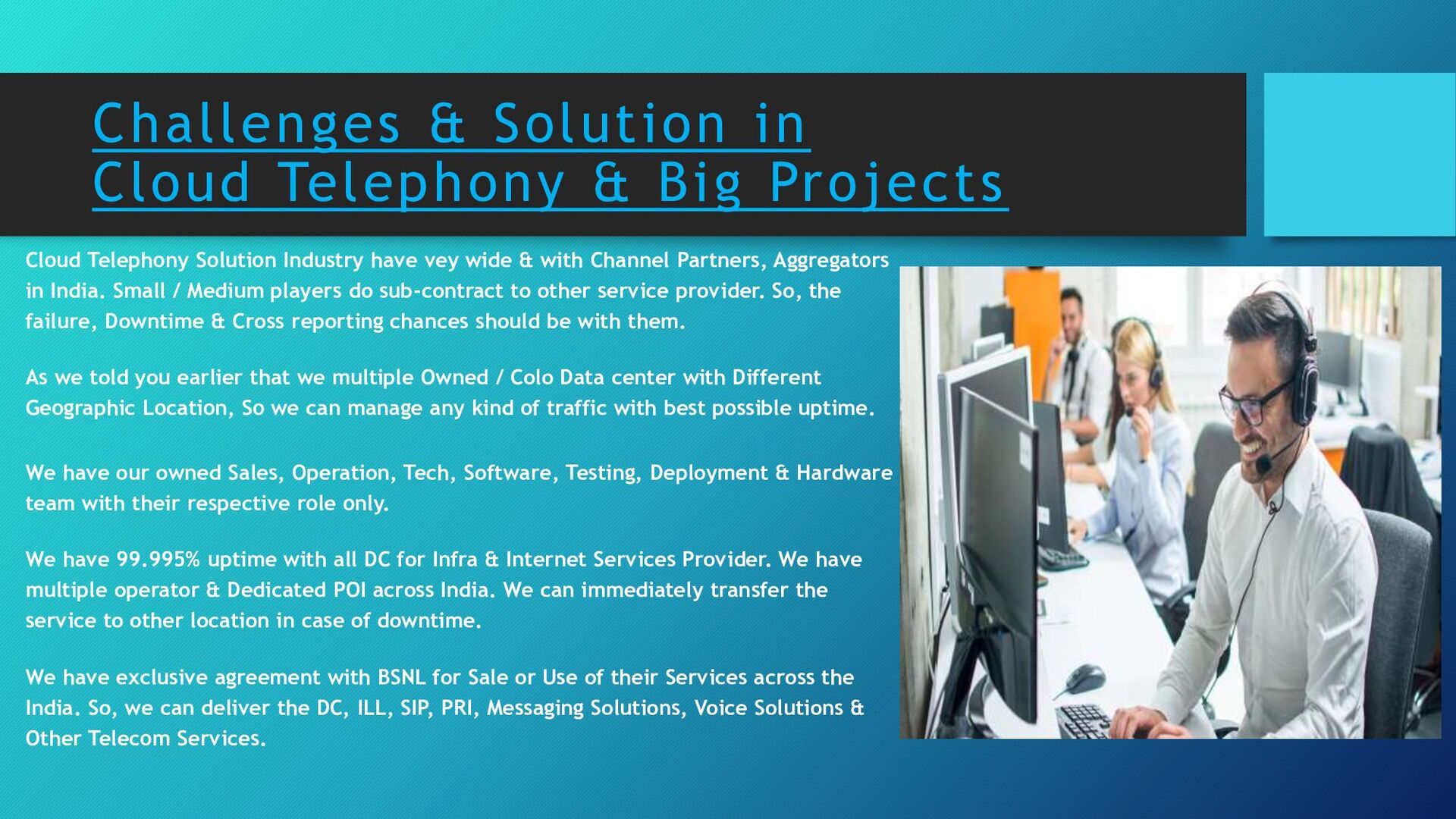 Challenges & Solution in Cloud Telephony & Big Projects

Cloud Telephony Solution Industry have vey wide & with Channel Partners, Aggregators in India. Small / Medium players do sub-contract to other service provider. So, the failure, Downtime & Cross reporting chances should be with them.

As we told you earlier that we multiple Owned / Colo Data center with Different Geographic Location, So we can manage any kind of traffic with best possible uptime.

We have our owned Sales, Operation, Tech, Software, Testing, Deployment & Hardware team with their respective role only.

We have 99.995% uptime with all DC for Infra & Internet Services Provider. We have multiple operator & Dedicated POI across India. We can immediately transfer the service to other location in case of downtime.

We have exclusive agreement with BSNL for Sale or Use of their Services across the India. So, we can deliver the DC, ILL, SIP, PRI, Messaging Solutions, Voice Solutions & Other Telecom Services.